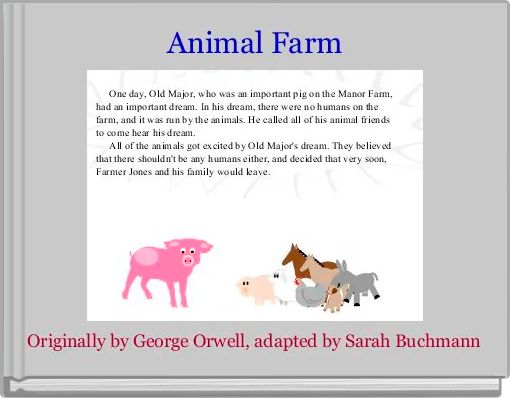 Animal Farm

One day, Old Major, who was an important pig on the Manor Farm, had an important dream. In his dream, there were no humans on the farm, and it was run by the animals. He called all of his animal friends to come hear his dream.

All of the animals got excited by Old Major's dream. They believed that there shouldn't be any humans either, and decided that very soon, Farmer Jones and his family would leave.

Originally by George Orwell, adapted by Sarah Buchmann